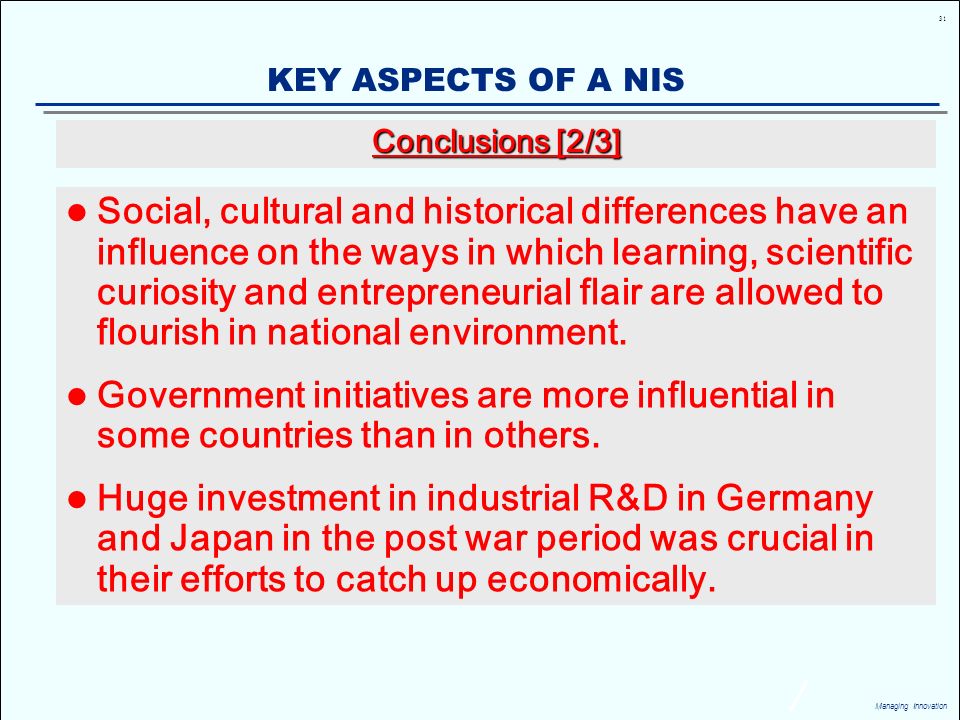 31

KEY ASPECTS OF A NIS

Conclusions [2/3]

● Social, cultural and historical differences have an influence on the ways in which learning, scientific curiosity and entrepreneurial flair are allowed to flourish in national environment.

● Government initiatives are more influential in some countries than in others.

● Huge investment in industrial R&D in Germany and Japan in the post war period was crucial in their efforts to catch up economically.

Managing Innovation